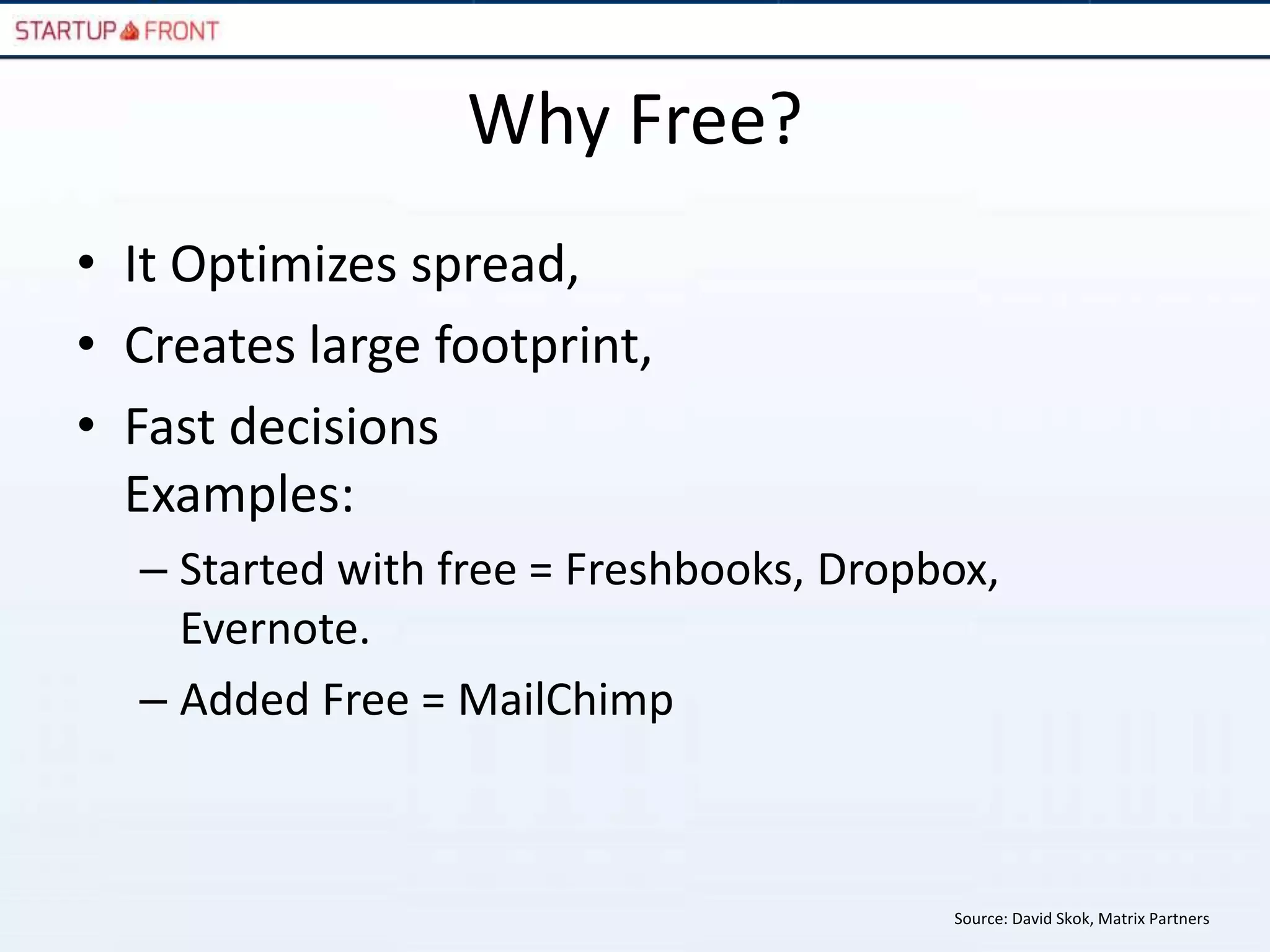 STARTUP FRONT

Why Free?

• It Optimizes spread,
• Creates large footprint,
• Fast decisions

Examples:

– Started with free = Freshbooks, Dropbox, Evernote.
– Added Free = MailChimp

Source: David Skok, Matrix Partners